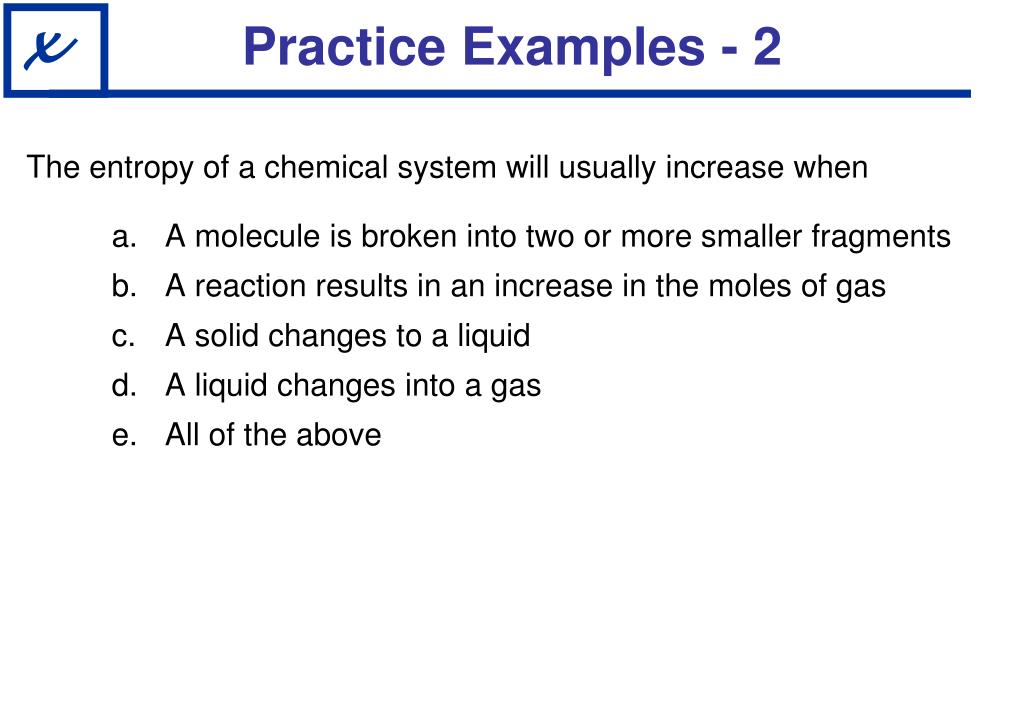 Practice Examples - 2

The entropy of a chemical system will usually increase when

a. A molecule is broken into two or more smaller fragments
b. A reaction results in an increase in the moles of gas
c. A solid changes to a liquid
d. A liquid changes into a gas
e. All of the above